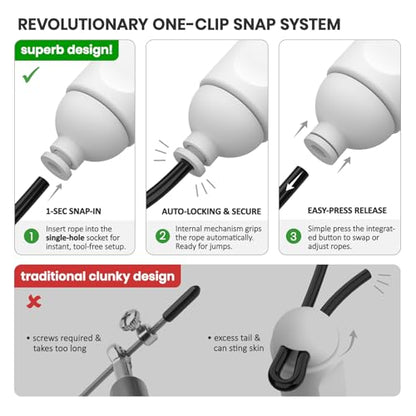 REVOLUTIONARY ONE-CLIP SNAP SYSTEM

superb design!

1-SEC SNAP-IN

1 Insert rope into the single-hole socket for instant, tool-free setup.

AUTO-LOCKING & SECURE

2 Internal mechanism grips the rope automatically. Ready for jumps.

EASY-PRESS RELEASE

3 Simple press the integrated button to swap or adjust ropes.

traditional clunky design

• screws required & takes too long

• excess tail & can sting skin